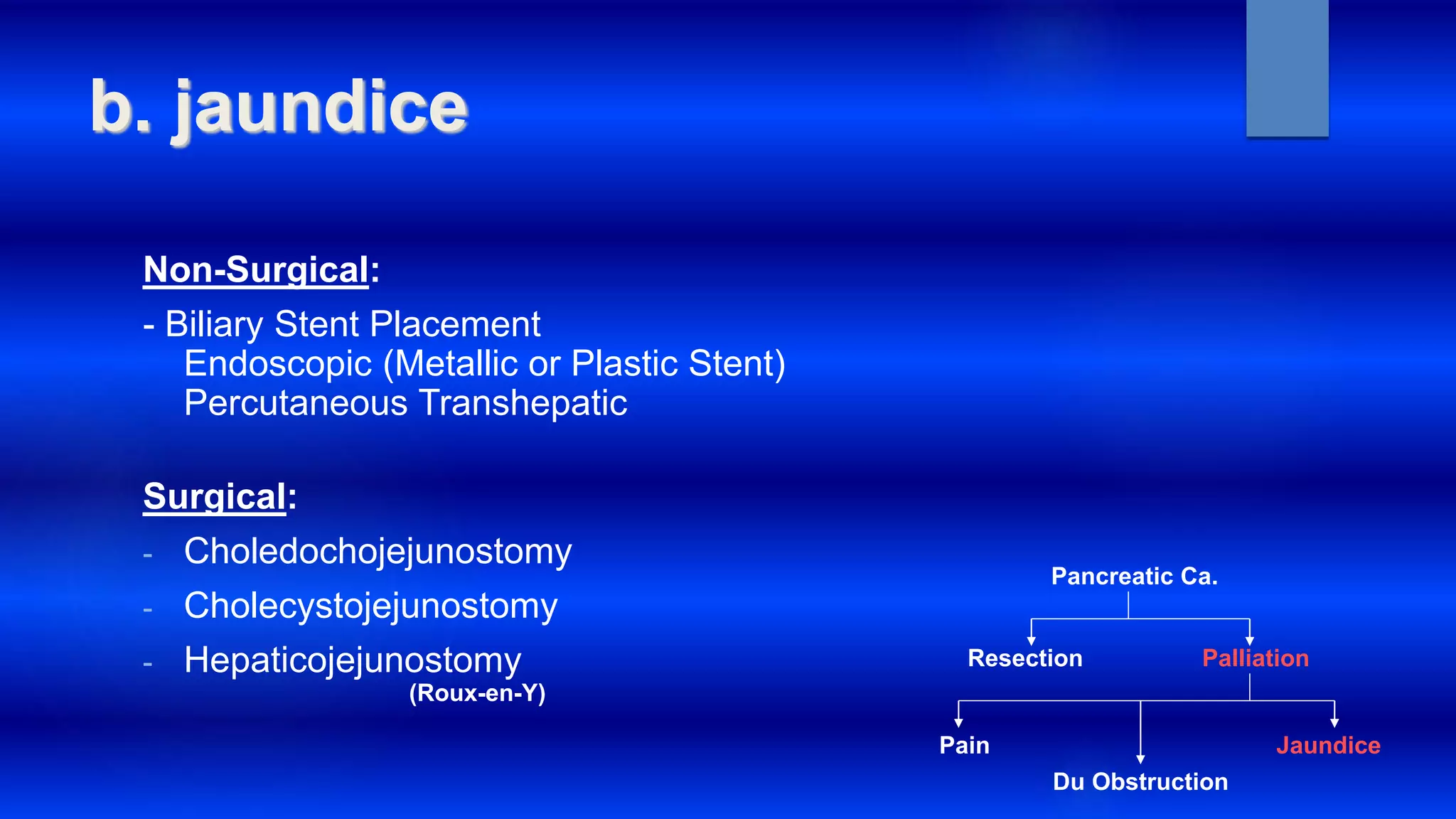 b. jaundice

Non-Surgical:

- Biliary Stent Placement
Endoscopic (Metallic or Plastic Stent)
Percutaneous Transhepatic

Surgical:

- Choledochojejunostomy
- Cholecystojejunostomy
- Hepaticojejunostomy
(Roux-en-Y)

Pancreatic Ca.

Resection

Palliation

Pain

Du Obstruction

Jaundice